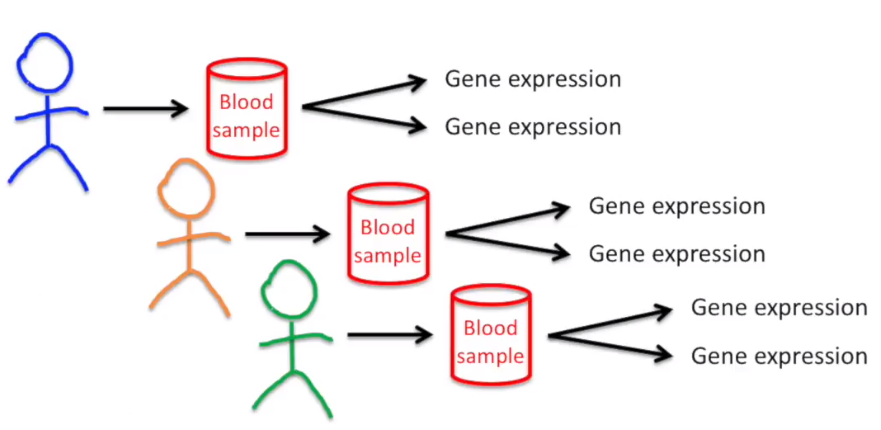 Blood sample

Gene expression

Gene expression

Blood sample

Gene expression

Gene expression

Blood sample

Gene expression

Gene expression